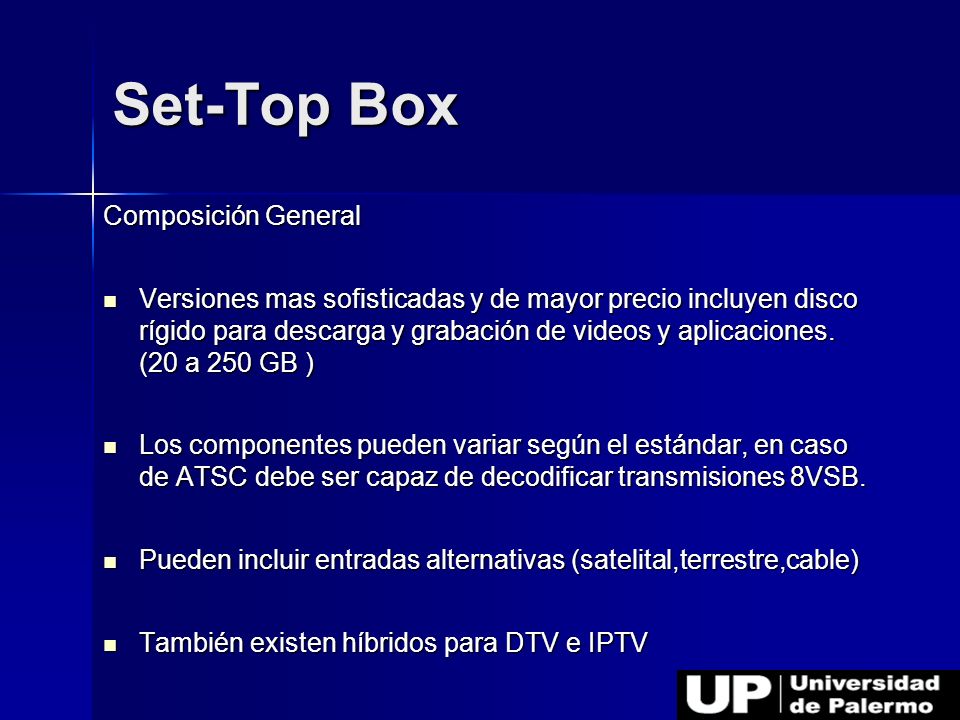 Set-Top Box

Composición General

Versiones mas sofisticadas y de mayor precio incluyen disco rígido para descarga y grabación de videos y aplicaciones. (20 a 250 GB )

Los componentes pueden variar según el estándar, en caso de ATSC debe ser capaz de decodificar transmisiones 8VSB.

Pueden incluir entradas alternativas (satelital,terrestre,cable)

También existen híbridos para DTV e IPTV

UP Universidad de Palermo